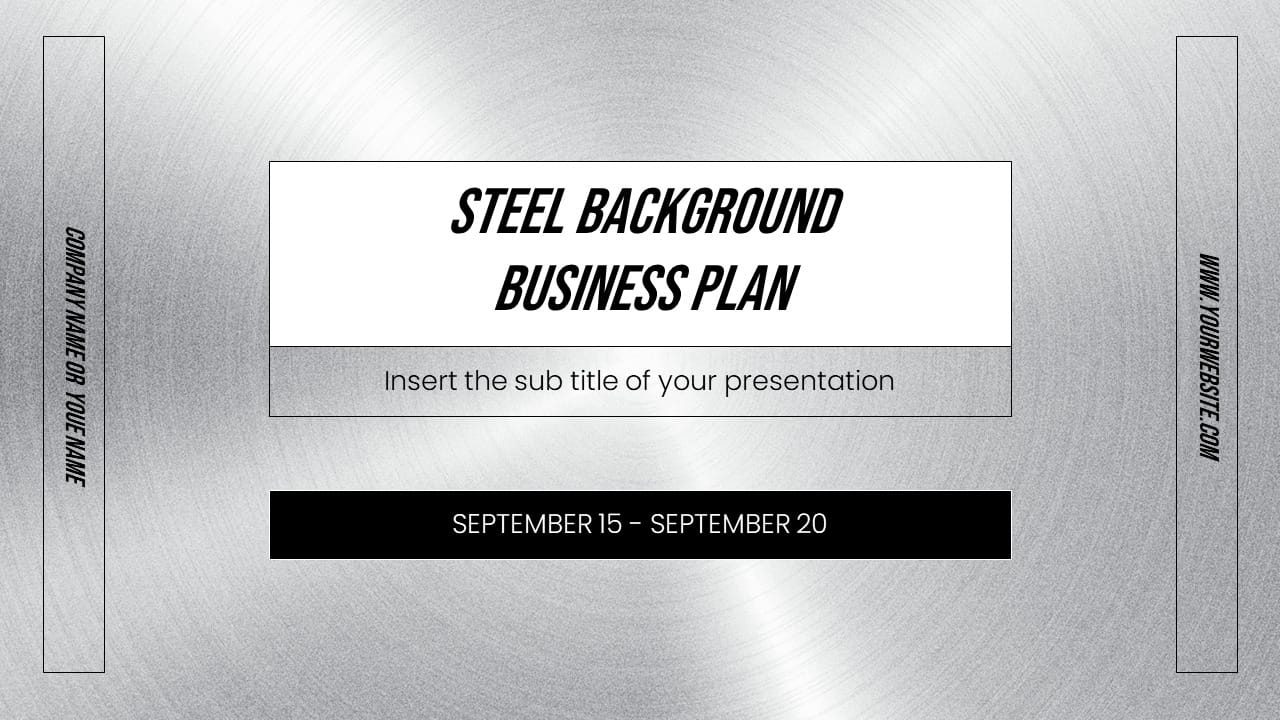 COMPANY NAME OR YOUE NAME

STEEL BACKGROUND BUSINESS PLAN

Insert the sub title of your presentation

SEPTEMBER 15 - SEPTEMBER 20

WWW.YOURWEBSITE.COM